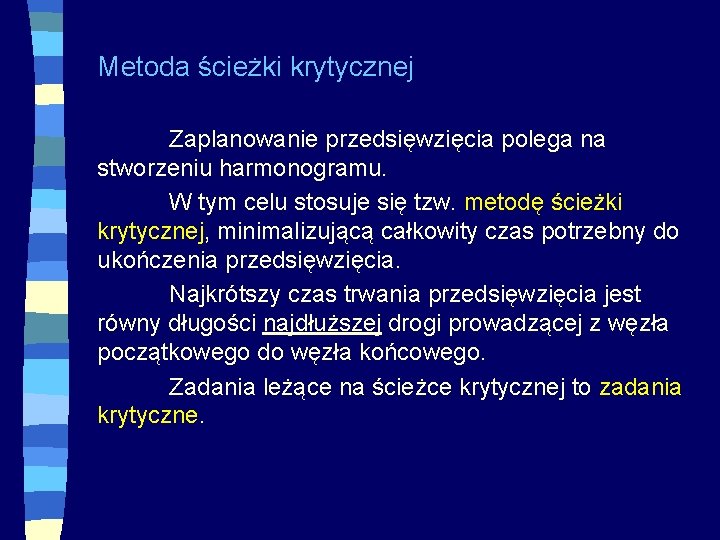 Metoda ścieżki krytycznej

Zaplanowanie przedsięwzięcia polega na stworzeniu harmonogramu.

W tym celu stosuje się tzw. metodę ścieżki krytycznej, minimalizującą całkowity czas potrzebny do ukończenia przedsięwzięcia.

Najkrótszy czas trwania przedsięwzięcia jest równy długości najdłuższej drogi prowadzącej z węzła początkowego do węzła końcowego.

Zadania leżące na ścieżce krytycznej to zadania krytyczne.